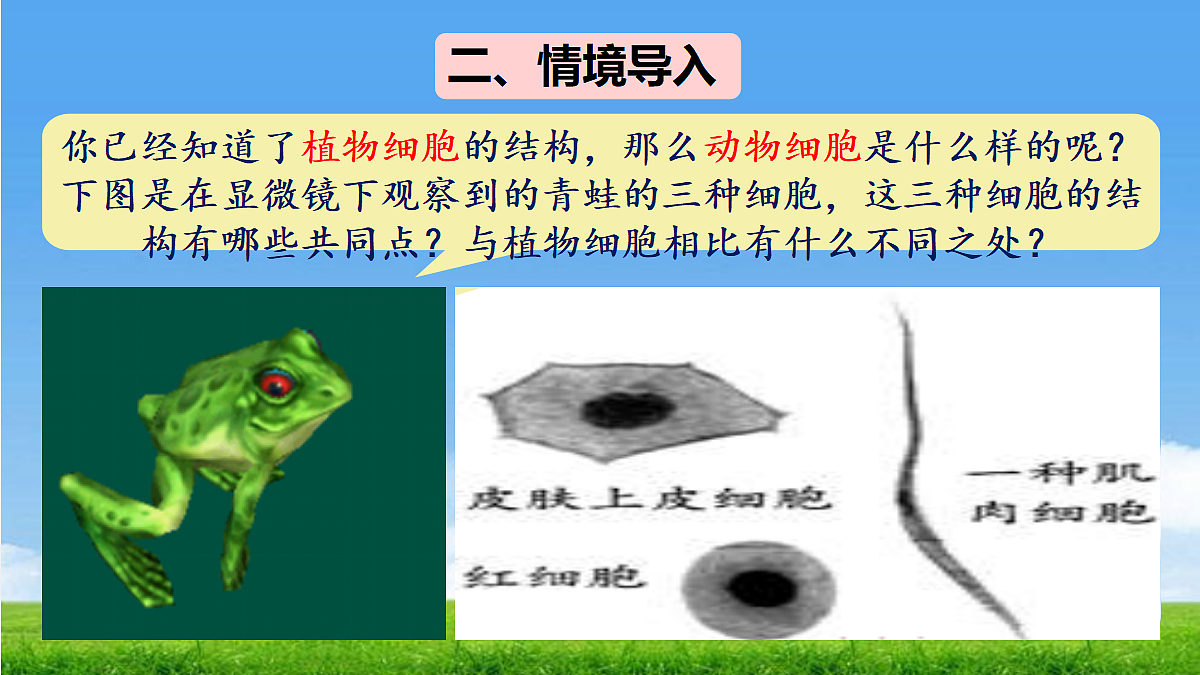 二、情境导入

你已经知道了植物细胞的结构，那么动物细胞是什么样的呢？下图是在显微镜下观察到的青蛙的三种细胞，这三种细胞的结构有哪些共同点？与植物细胞相比有什么不同之处？

皮肤上皮细胞

红细胞

一种肌肉细胞